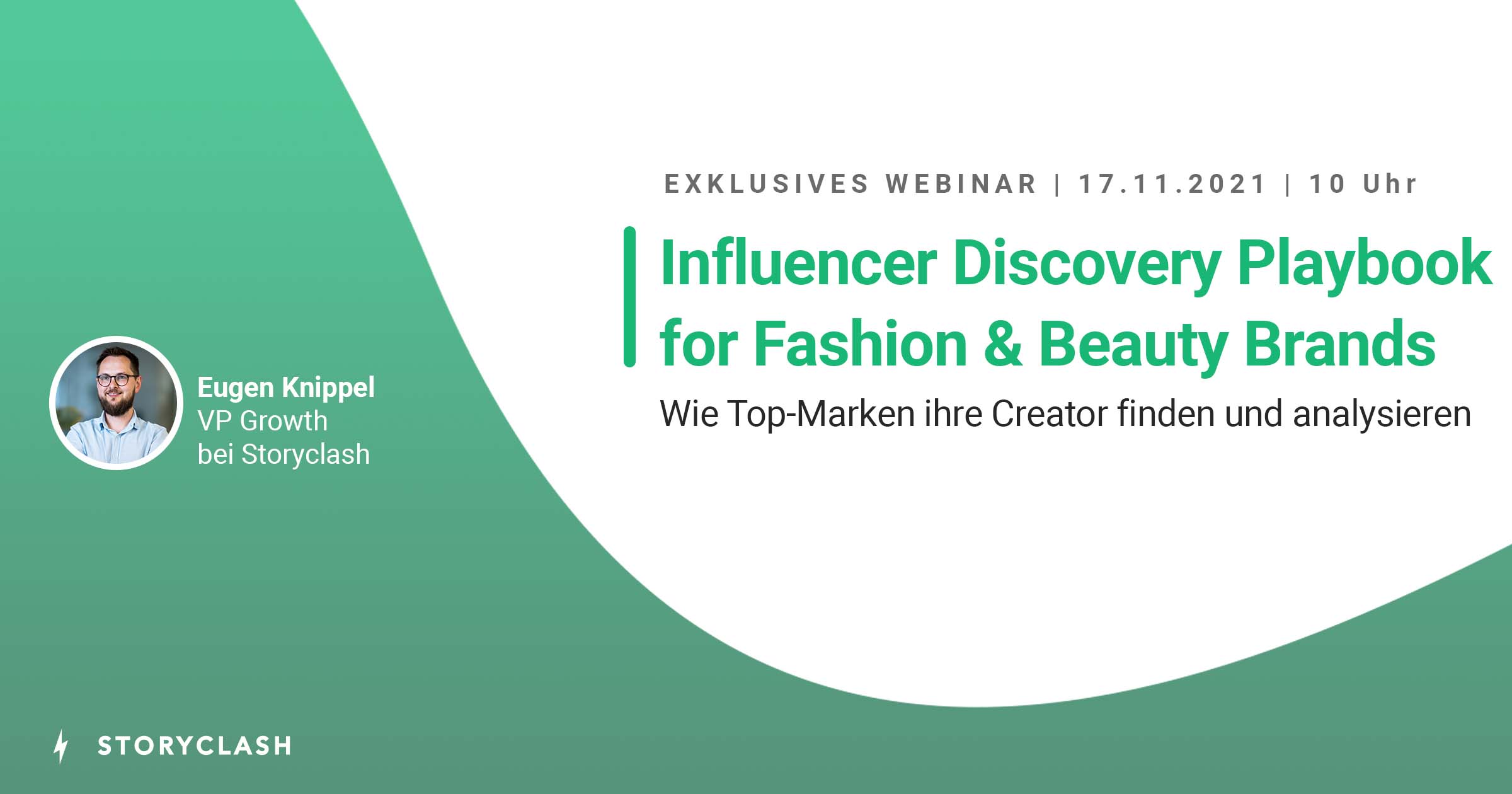 EXKLUSIVES WEBINAR | 17.11.2021 | 10 Uhr

Influencer Discovery Playbook for Fashion & Beauty Brands

Wie Top-Marken ihre Creator finden und analysieren

Eugen Knippel
VP Growth
bei Storyclash

STORYCLASH